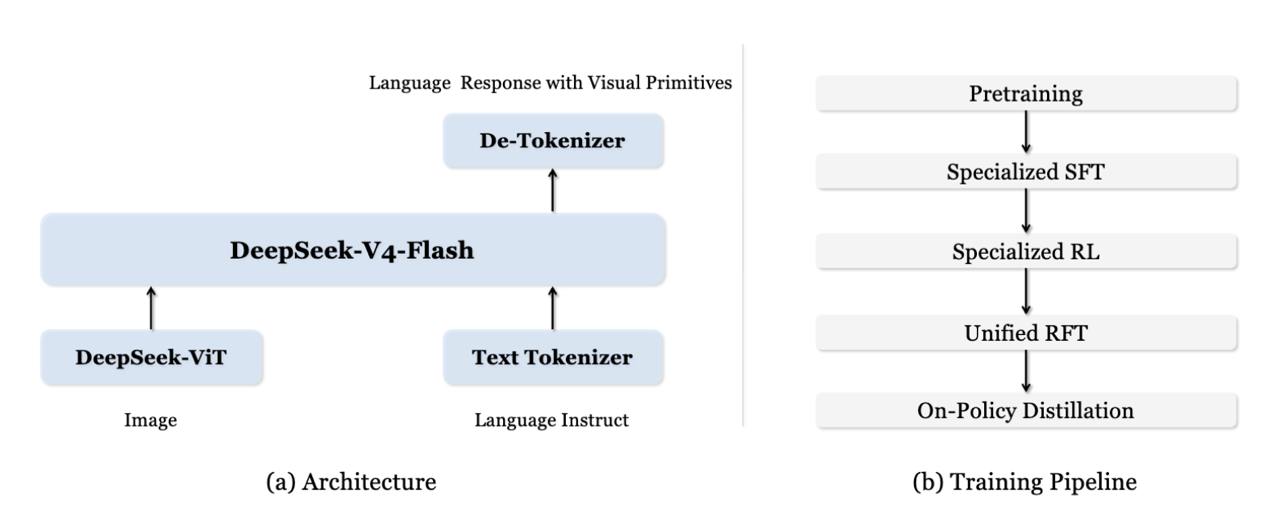 Language Response with Visual Primitives

De-Tokenizer

DeepSeek-V4-Flash

DeepSeek-ViT

Text Tokenizer

Image

Language Instruct

(a) Architecture

Pretraining

Specialized SFT

Specialized RL

Unified RFT

On-Policy Distillation

(b) Training Pipeline